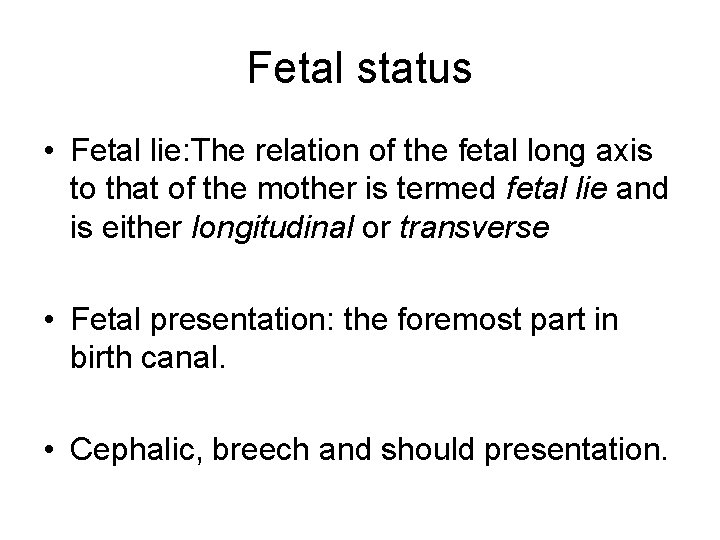 Fetal status

• Fetal lie:The relation of the fetal long axis to that of the mother is termed fetal lie and is either longitudinal or transverse

• Fetal presentation: the foremost part in birth canal.

• Cephalic, breech and should presentation.